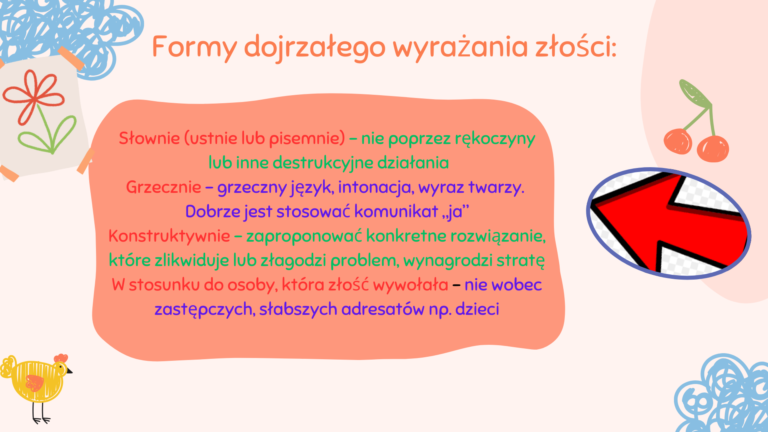 Formy dojrzałego wyrażania złości:

Słownie (ustnie lub pisemnie) – nie poprzez rękoczyny lub inne destrukcyjne działania
Grzecznie – grzeczny język, intonacja, wyraz twarzy. Dobrze jest stosować komunikat „ja"
Konstruktywnie – zaproponować konkretne rozwiązanie, które zlikwiduje lub złagodzi problem, wynagrodzi stratę
W stosunku do osoby, która złość wywołała – nie wobec zastępczych, słabszych adresatów np. dzieci